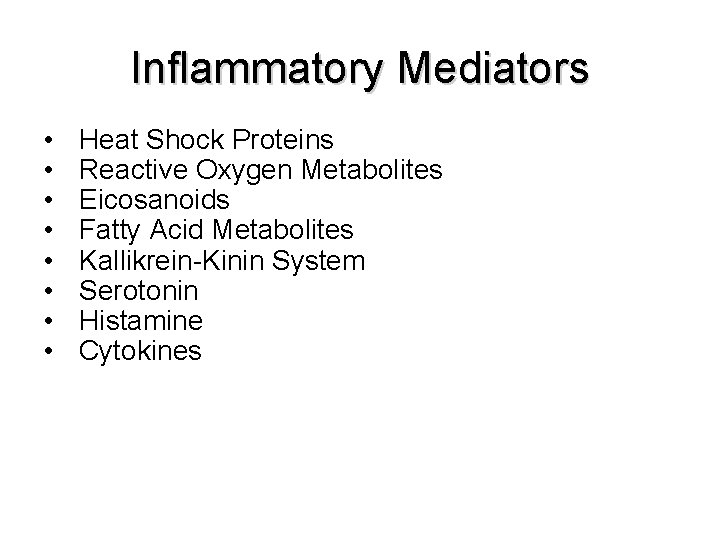 Inflammatory Mediators

• Heat Shock Proteins
• Reactive Oxygen Metabolites
• Eicosanoids
• Fatty Acid Metabolites
• Kallikrein-Kinin System
• Serotonin
• Histamine
• Cytokines